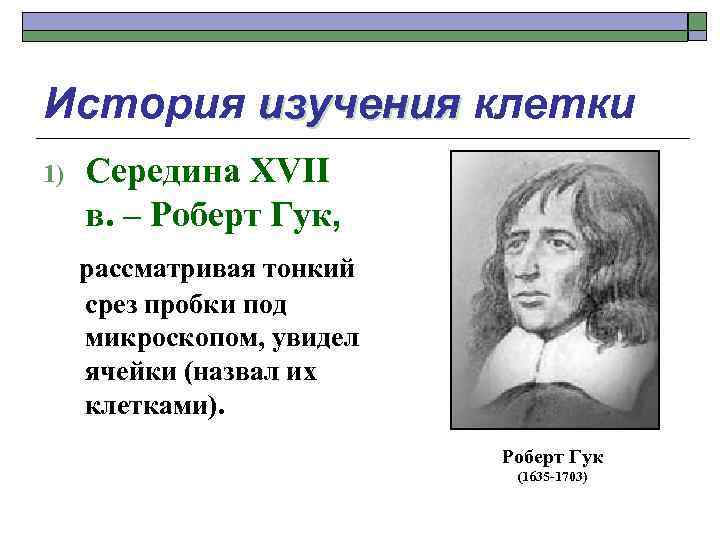 История изучения клетки

1) Середина XVII в. – Роберт Гук,

рассматривая тонкий срез пробки под микроскопом, увидел ячейки (назвал их клетками).

Роберт Гук
(1635-1703)